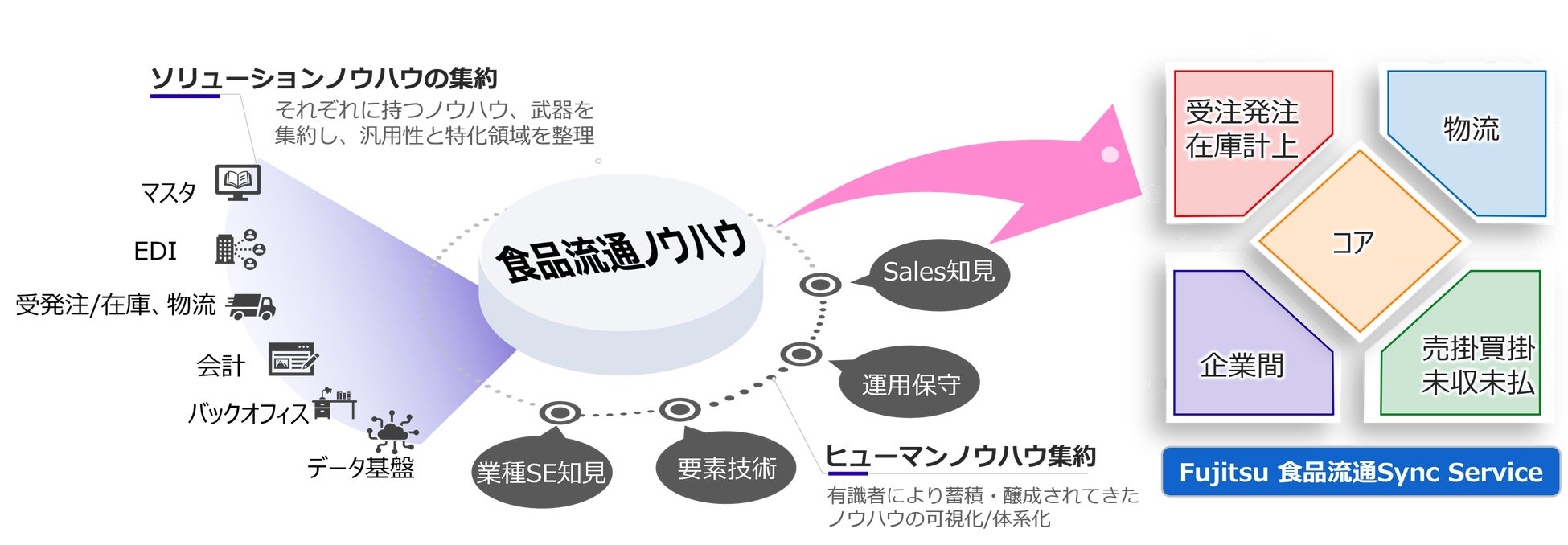 ソリューションノウハウの集約
それぞれに持つノウハウ、武器を集約し、汎用性と特化領域を整理

マスタ
EDI
受発注/在庫、物流
会計
バックオフィス
データ基盤

食品流通ノウハウ

Sales知見
運用保守
要素技術
業種SE知見

ヒューマンノウハウ集約
有識者により蓄積・醸成されてきたノウハウの可視化/体系化

受注発注
在庫計上
物流
コア
企業間
売掛買掛
未収未払

Fujitsu 食品流通Sync Service